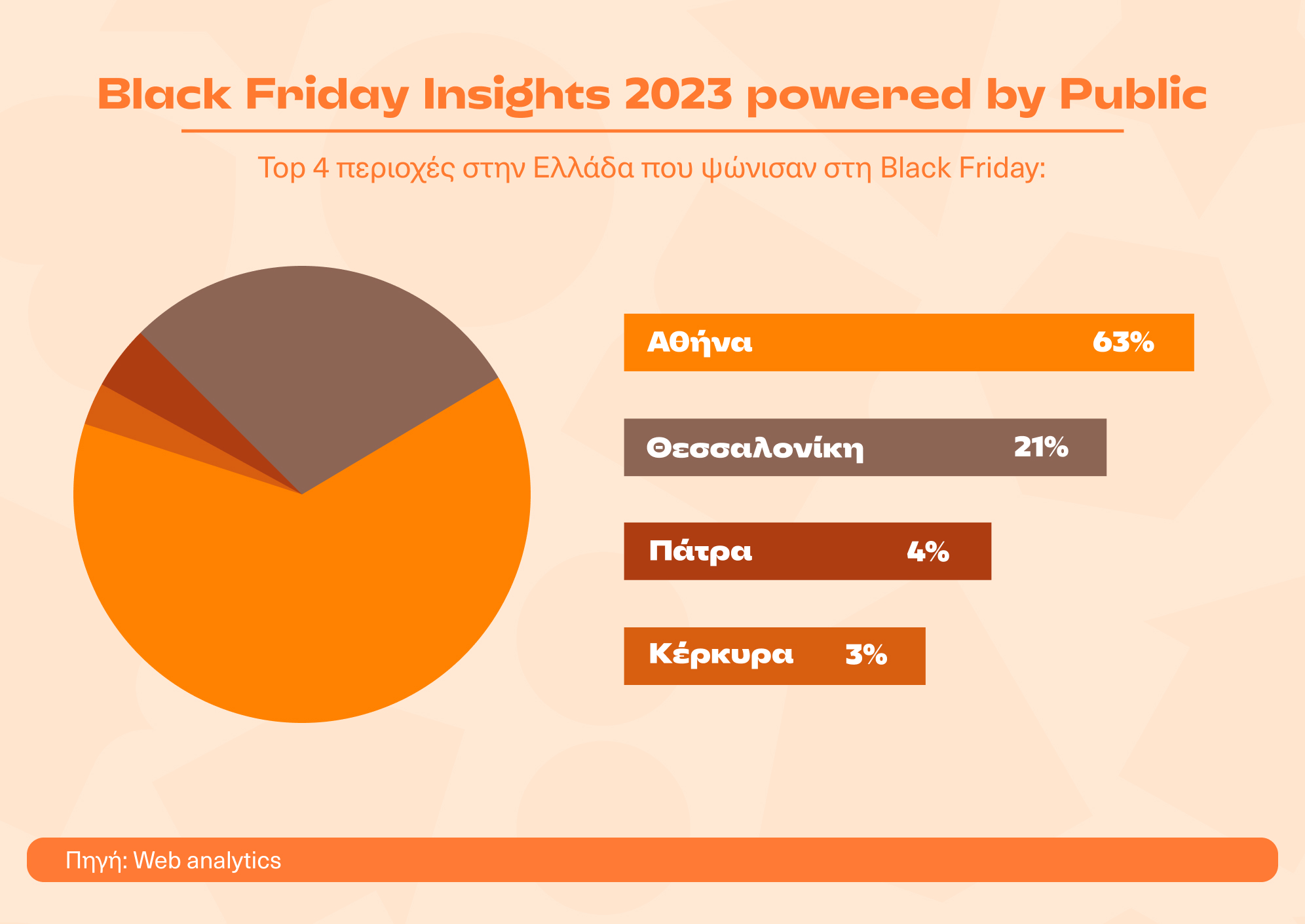 Black Friday Insights 2023 powered by Public

Top 4 περιοχές στην Ελλάδα που ψώνισαν στη Black Friday:

Αθήνα 63%

Θεσσαλονίκη 21%

Πάτρα 4%

Κέρκυρα 3%

Πηγή: Web analytics